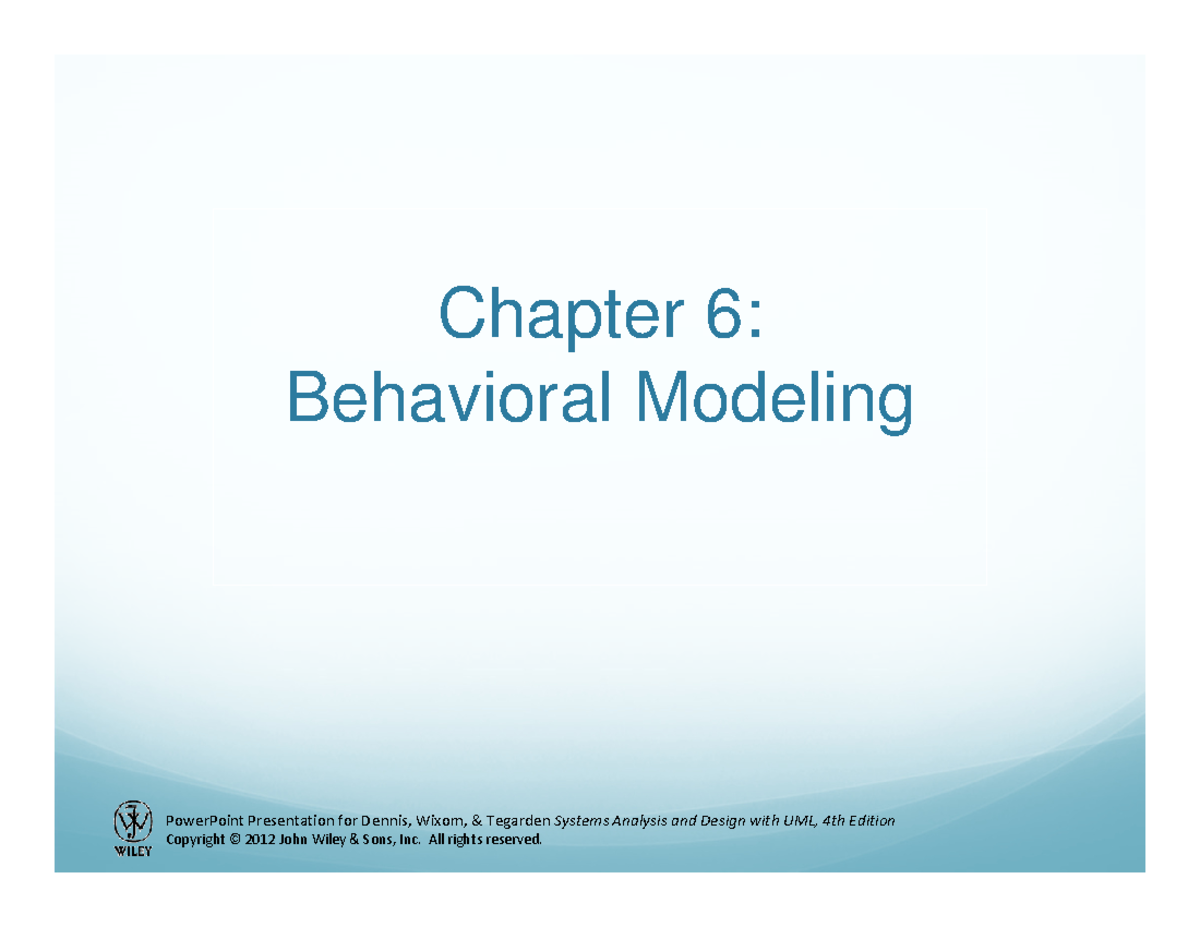 Chapter 6:
Behavioral Modeling

WILEY

PowerPoint Presentation for Dennis, Wixom, & Tegarden Systems Analysis and Design with UML, 4th Edition
Copyright © 2012 John Wiley & Sons, Inc. All rights reserved.